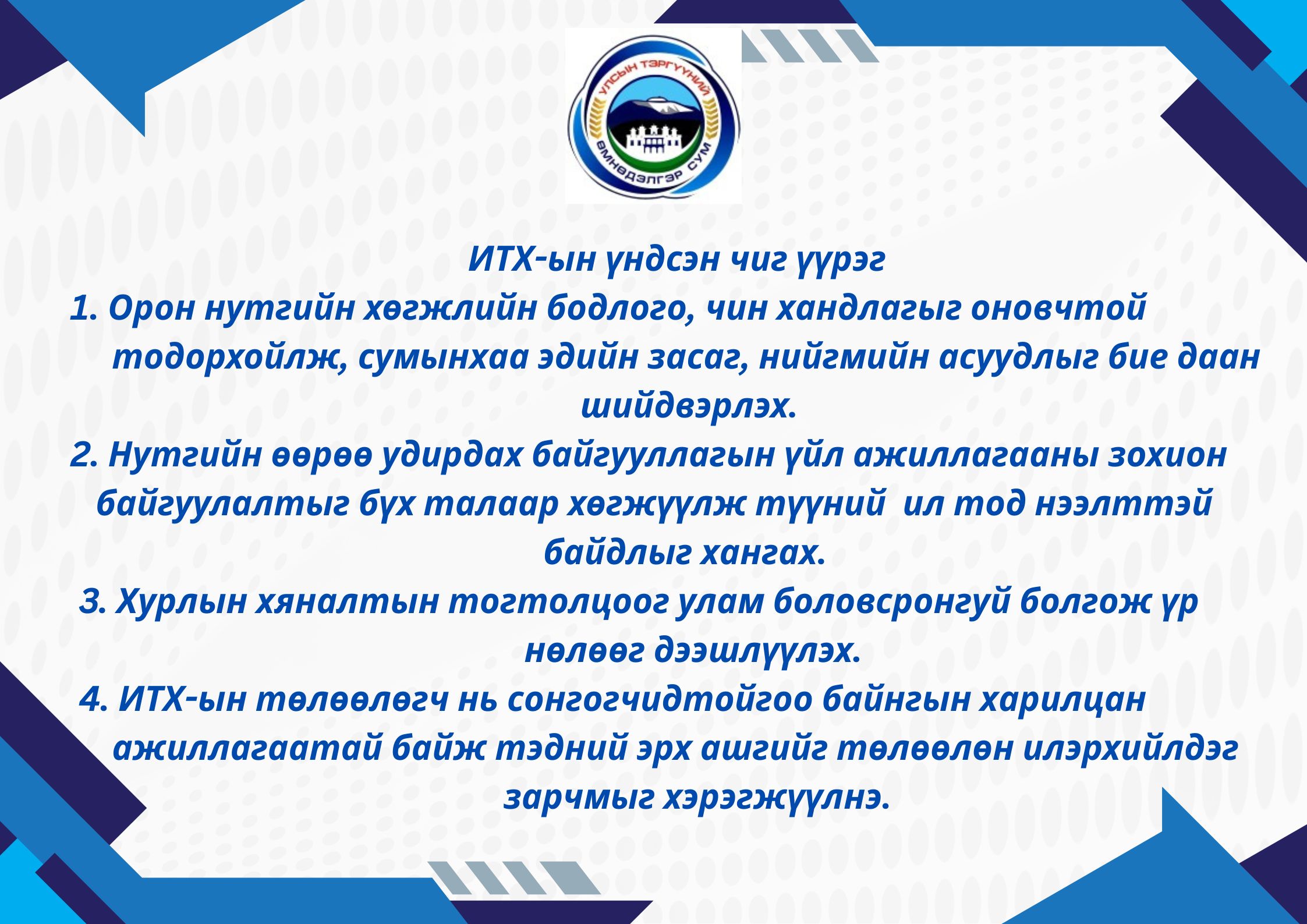 УЛСЫН ТЭРГҮҮНИЙ
ӨМНӨДЭЛГЭР СУМ

ИТХ-ын үндсэн чиг үүрэг

1. Орон нутгийн хөгжлийн бодлого, чин хандлагыг оновчтой тодорхойлж, сумынхаа эдийн засаг, нийгмийн асуудлыг бие даан шийдвэрлэх.

2. Нутгийн өөрөө удирдах байгууллагын үйл ажиллагааны зохион байгуулалтыг бүх талаар хөгжүүлж түүний ил тод нээлттэй байдлыг хангах.

3. Хурлын хяналтын тогтолцоог улам боловсронгуй болгож үр нөлөөг дээшлүүлэх.

4. ИТХ-ын төлөөлөгч нь сонгогчидтойгоо байнгын харилцан ажиллагаатай байж тэдний эрх ашгийг төлөөлөн илэрхийлдэг зарчмыг хэрэгжүүлнэ.